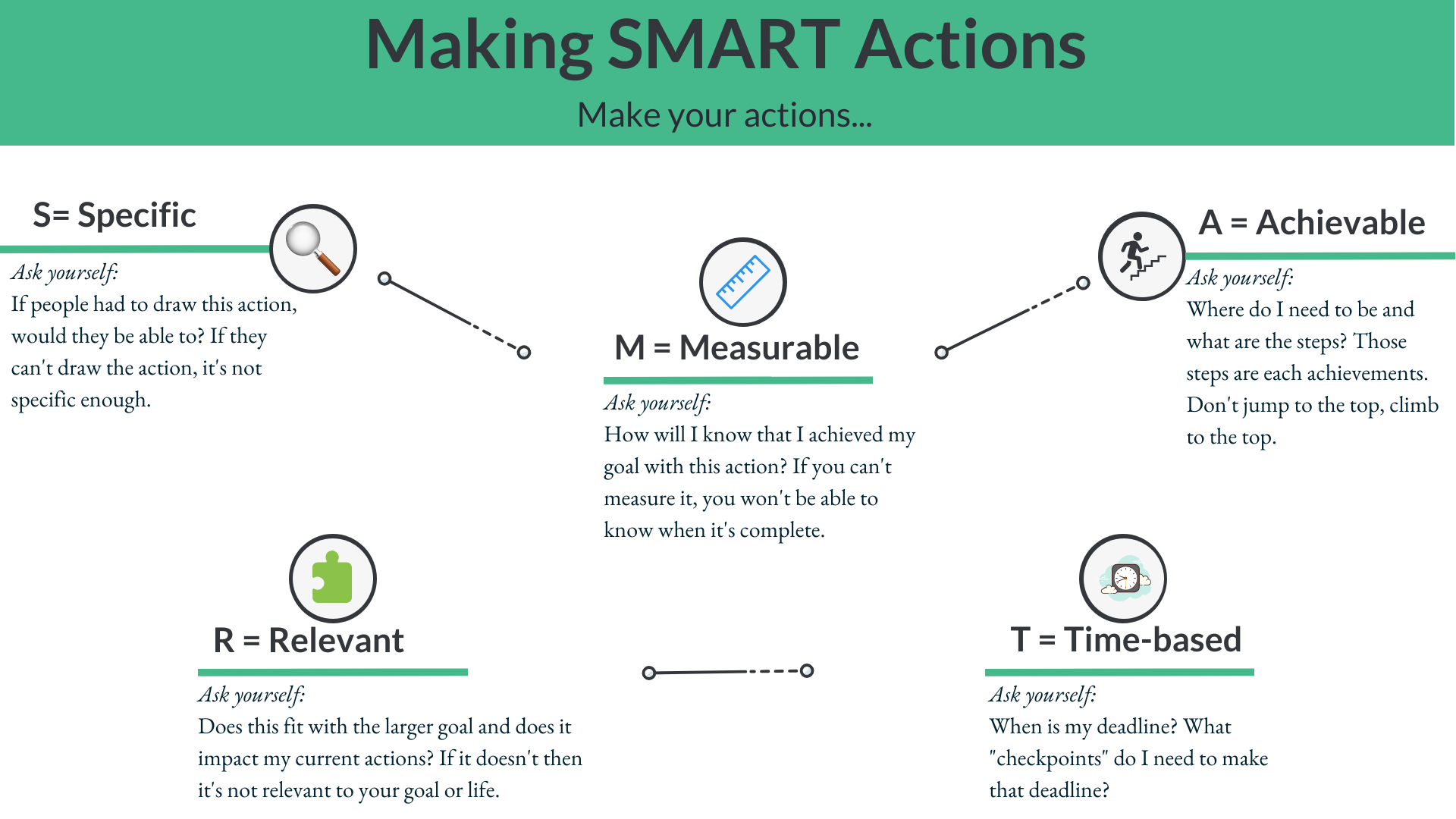 Making SMART Actions

Make your actions...

S= Specific

Ask yourself:
If people had to draw this action, would they be able to? If they can't draw the action, it's not specific enough.

M = Measurable

Ask yourself:
How will I know that I achieved my goal with this action? If you can't measure it, you won't be able to know when it's complete.

A = Achievable

Ask yourself:
Where do I need to be and what are the steps? Those steps are each achievements. Don't jump to the top, climb to the top.

R = Relevant

Ask yourself:
Does this fit with the larger goal and does it impact my current actions? If it doesn't then it's not relevant to your goal or life.

T = Time-based

Ask yourself:
When is my deadline? What "checkpoints" do I need to make that deadline?